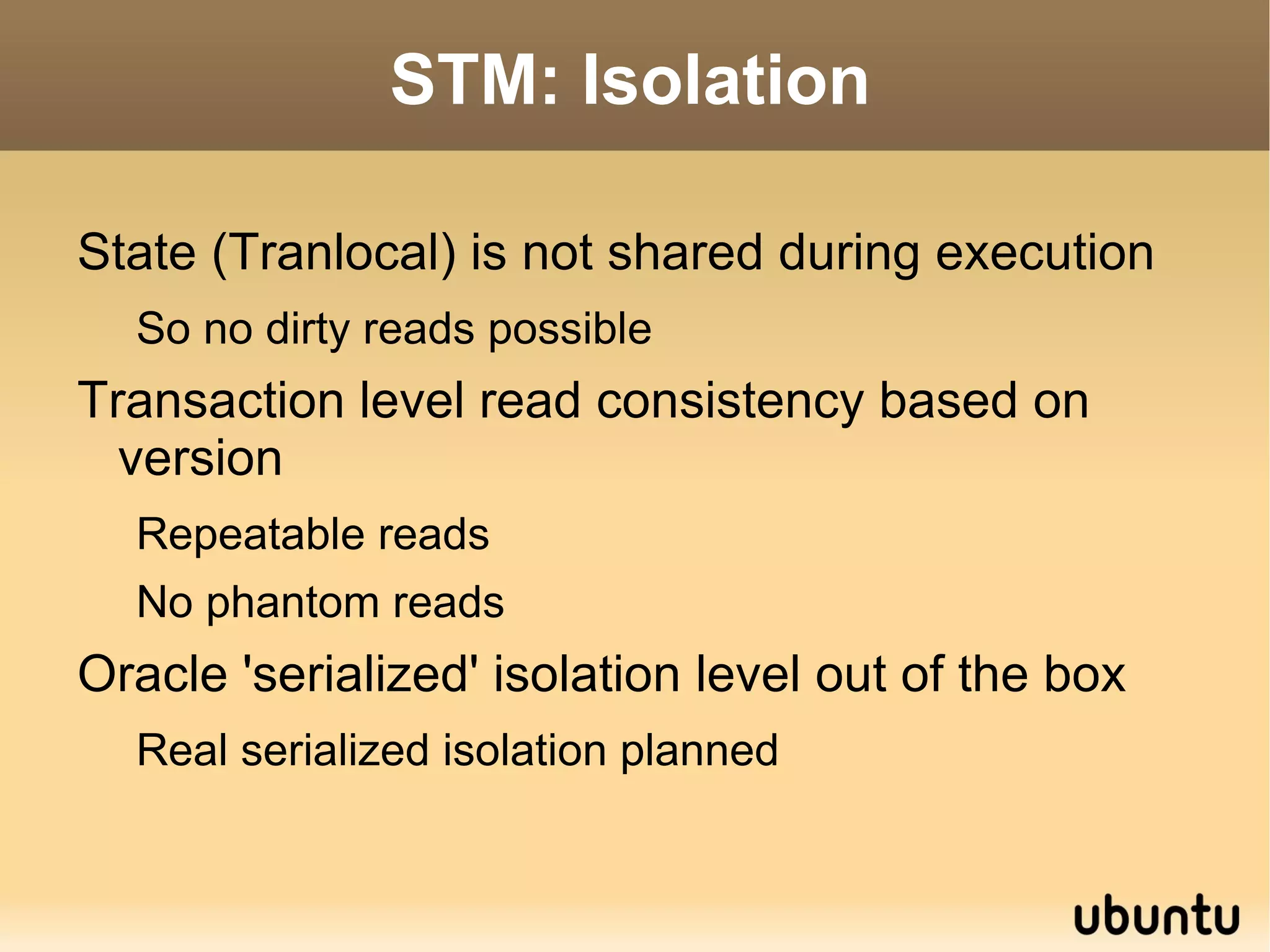 STM: Isolation

State (Tranlocal) is not shared during execution

So no dirty reads possible

Transaction level read consistency based on version

Repeatable reads

No phantom reads

Oracle 'serialized' isolation level out of the box

Real serialized isolation planned

ubuntu